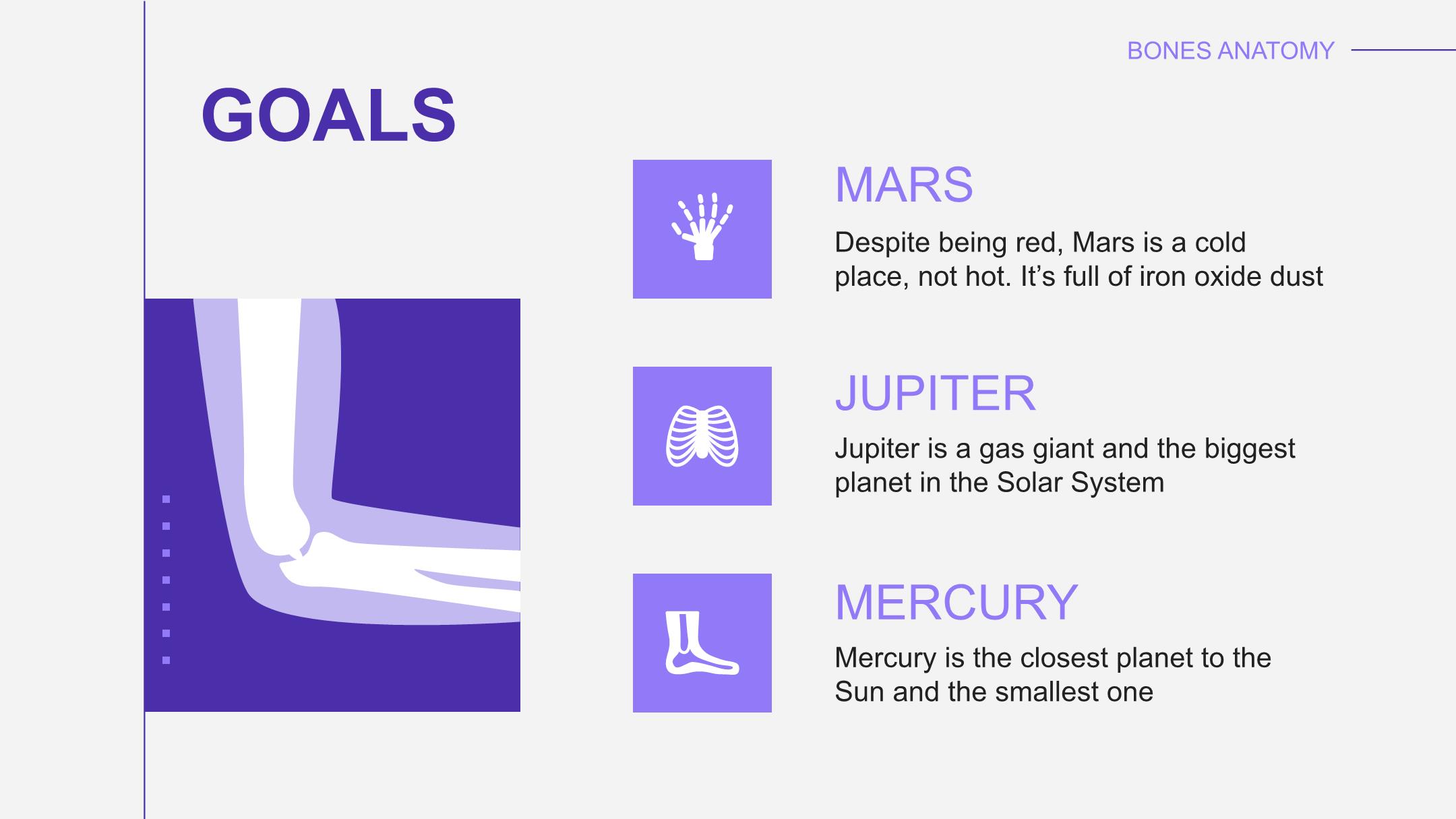 BONES ANATOMY

GOALS

MARS

Despite being red, Mars is a cold place, not hot. It’s full of iron oxide dust

JUPITER

Jupiter is a gas giant and the biggest planet in the Solar System

MERCURY

Mercury is the closest planet to the Sun and the smallest one